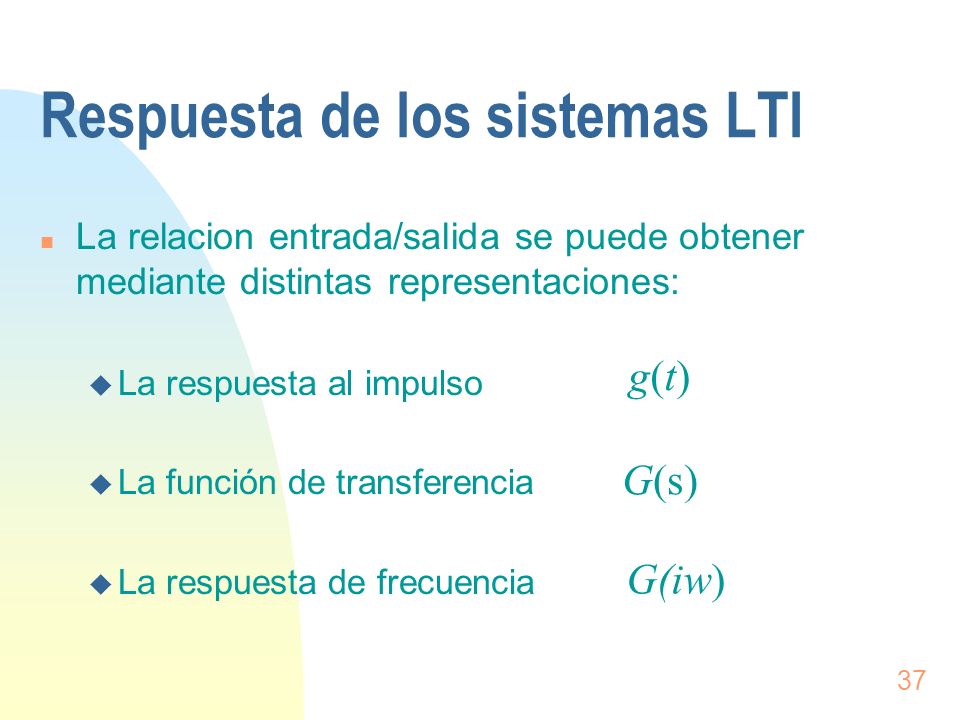 Respuesta de los sistemas LTI

La relacion entrada/salida se puede obtener mediante distintas representaciones:

La respuesta al impulso $g(t)$

La función de transferencia $G(s)$

La respuesta de frecuencia $G(iw)$

37